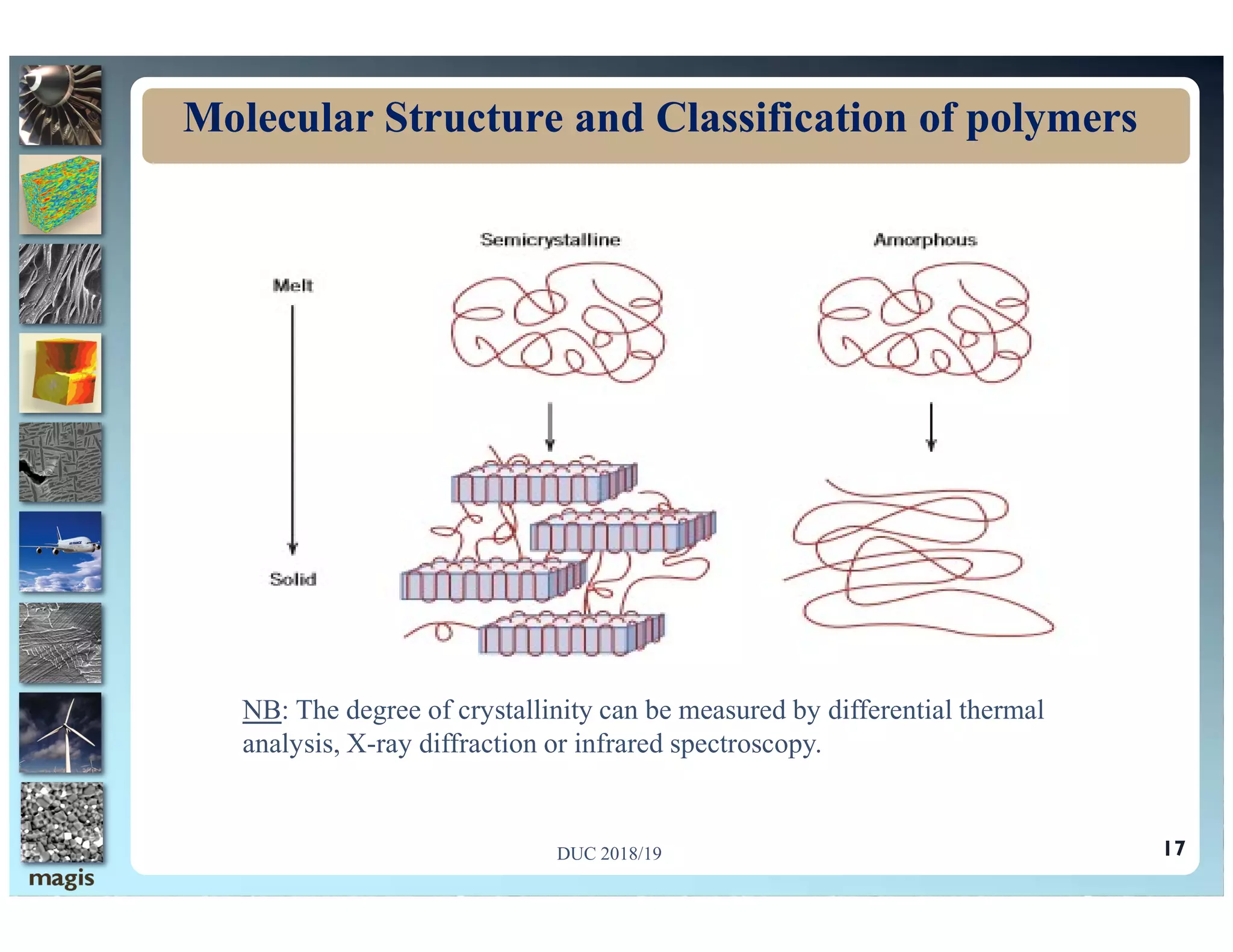 Molecular Structure and Classification of polymers

Semicrystalline

Amorphous

Melt

Solid

NB: The degree of crystallinity can be measured by differential thermal analysis, X-ray diffraction or infrared spectroscopy.

DUC 2018/19

17

magis